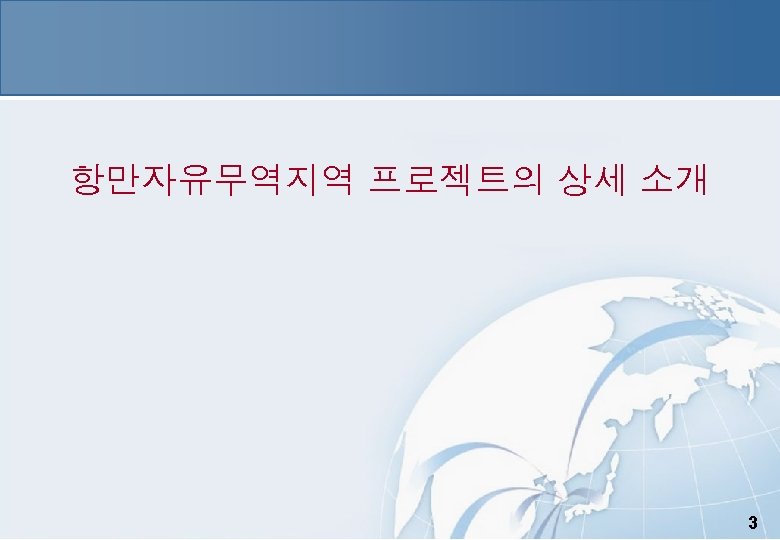 항만자유무역지역 프로젝트의 상세 소개

3